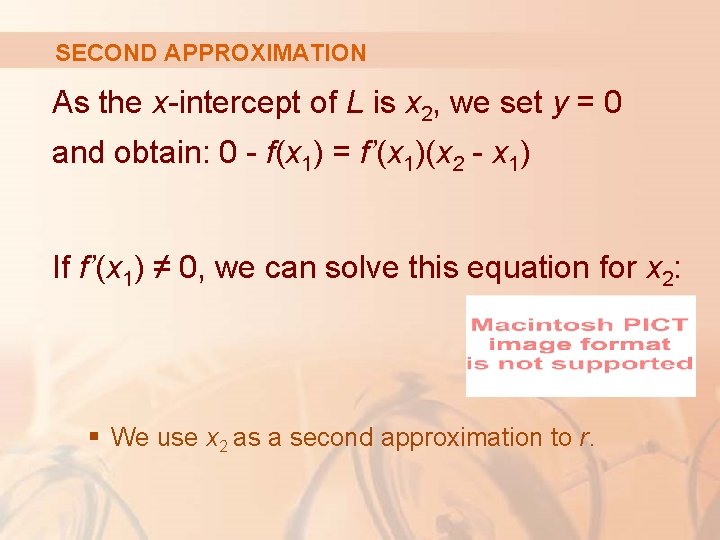 SECOND APPROXIMATION

As the $x$-intercept of $L$ is $x_2$, we set $y = 0$ and obtain: $0 - f(x_1) = f'(x_1)(x_2 - x_1)$

If $f'(x_1) \neq 0$, we can solve this equation for $x_2$:

Macintosh PICT image format is not supported

▪ We use $x_2$ as a second approximation to $r$.